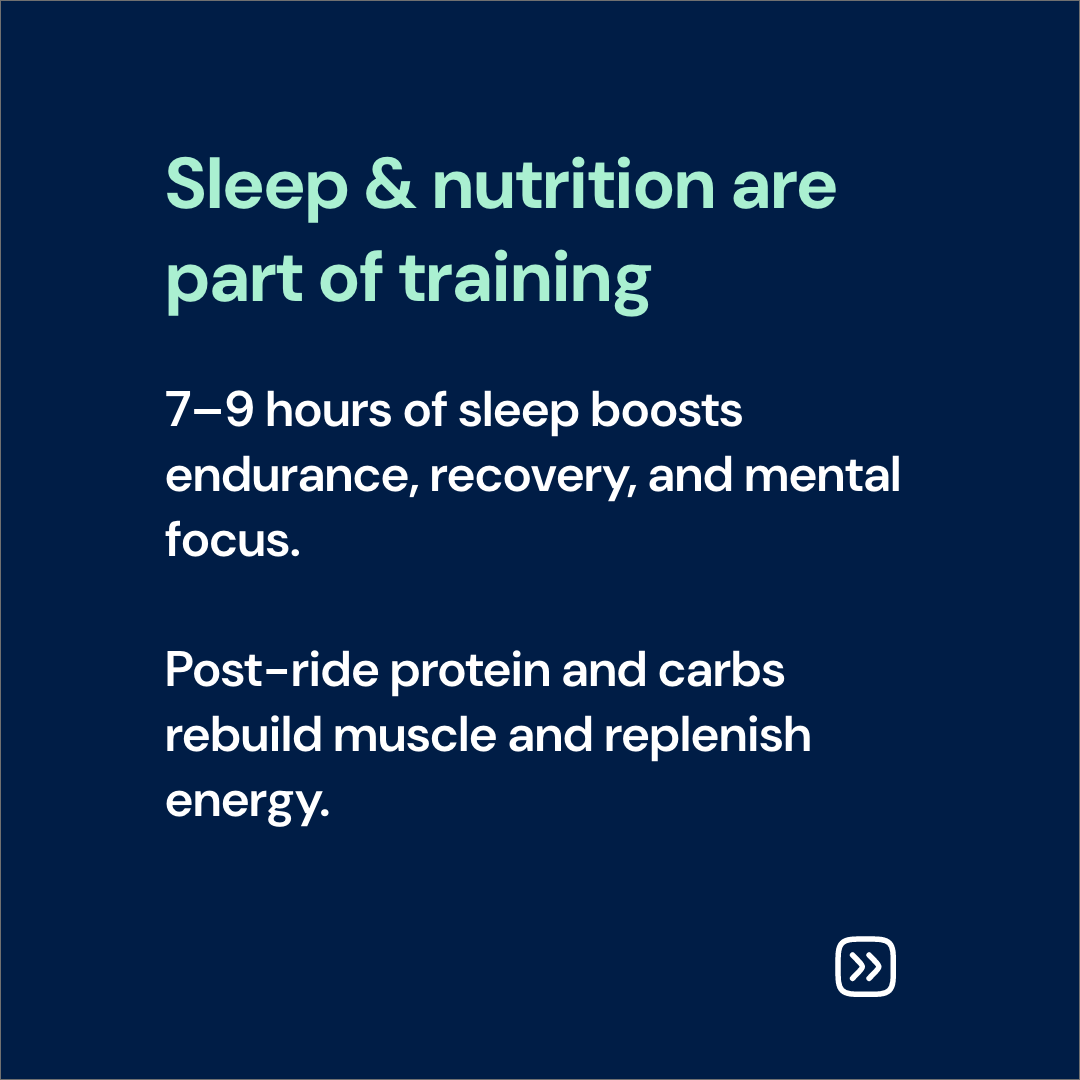 Sleep & nutrition are part of training

7–9 hours of sleep boosts endurance, recovery, and mental focus.

Post-ride protein and carbs rebuild muscle and replenish energy.